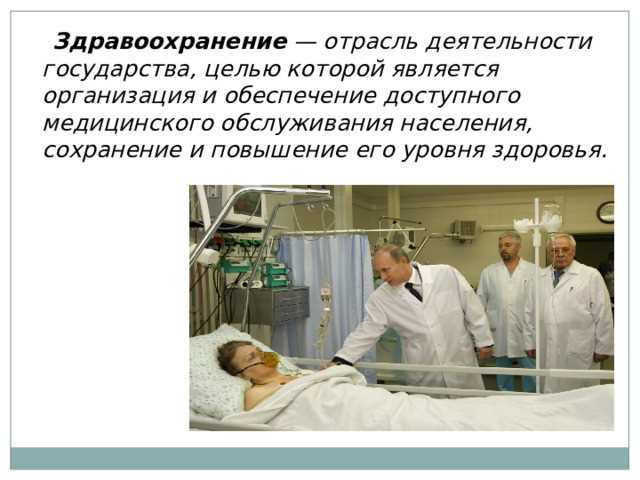 Здравоохранение — отрасль деятельности государства, целью которой является организация и обеспечение доступного медицинского обслуживания населения, сохранение и повышение его уровня здоровья.